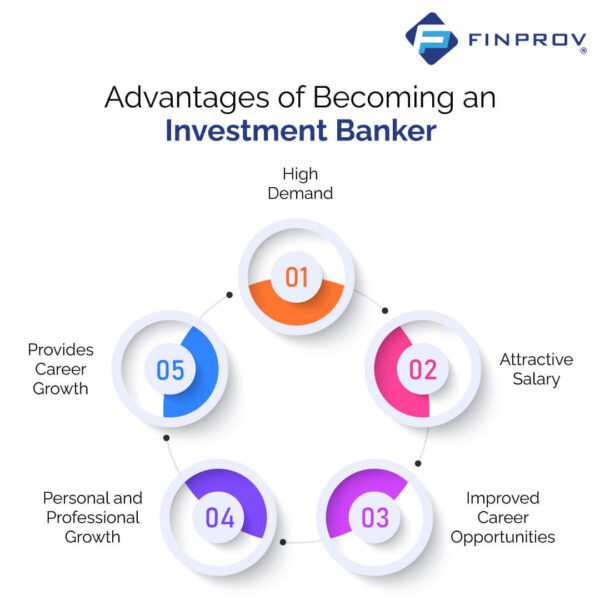 FINPROV®

Advantages of Becoming an Investment Banker

High Demand

01

Attractive Salary

02

Improved Career Opportunities

03

Personal and Professional Growth

04

Provides Career Growth

05